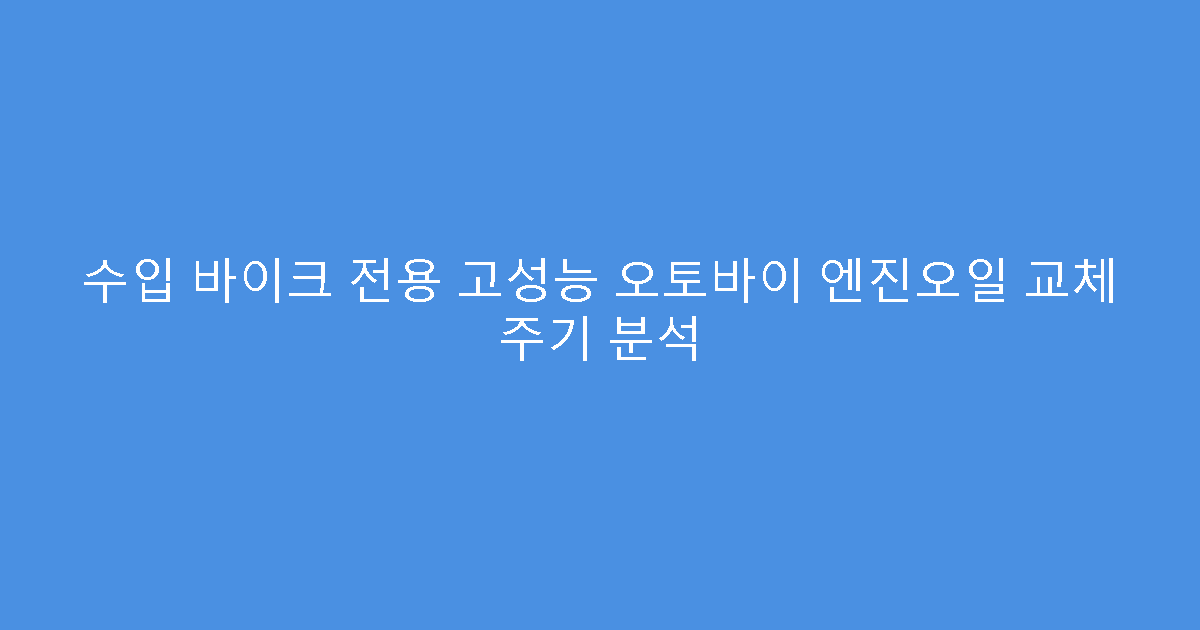 수입 바이크 전용 고성능 오토바이 엔진오일 교체 주기 분석